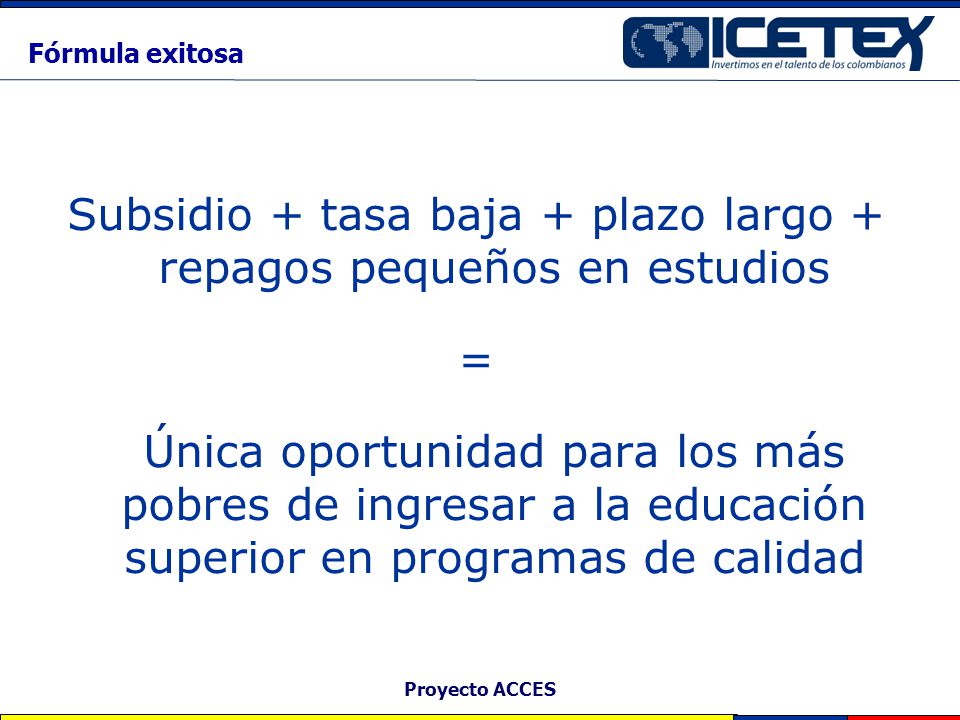 Fórmula exitosa

ICETEX
Invertimos en el talento de los colombianos

Subsidio + tasa baja + plazo largo + repagos pequeños en estudios

=

Única oportunidad para los más pobres de ingresar a la educación superior en programas de calidad

Proyecto ACCES